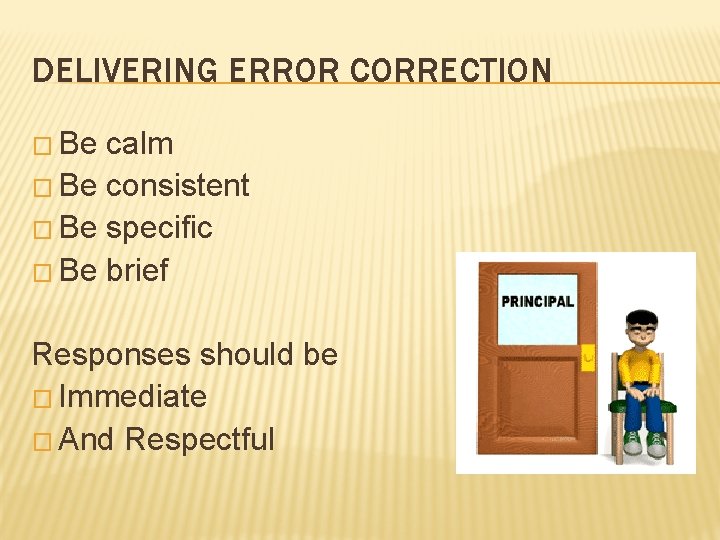 DELIVERING ERROR CORRECTION

□ Be calm
□ Be consistent
□ Be specific
□ Be brief

Responses should be
□ Immediate
□ And Respectful

PRINCIPAL